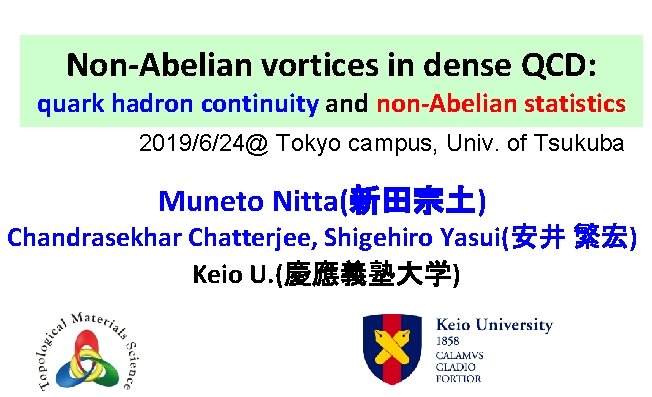 Non-Abelian vortices in dense QCD:
quark hadron continuity and non-Abelian statistics

2019/6/24@ Tokyo campus, Univ. of Tsukuba

Muneto Nitta(新田宗土)
Chandrasekhar Chatterjee, Shigehiro Yasui(安井 繁宏)
Keio U.(慶應義塾大学)

Topological Materials Science

Keio University
1858
CALAMVS
GLADIO
FORTIOR